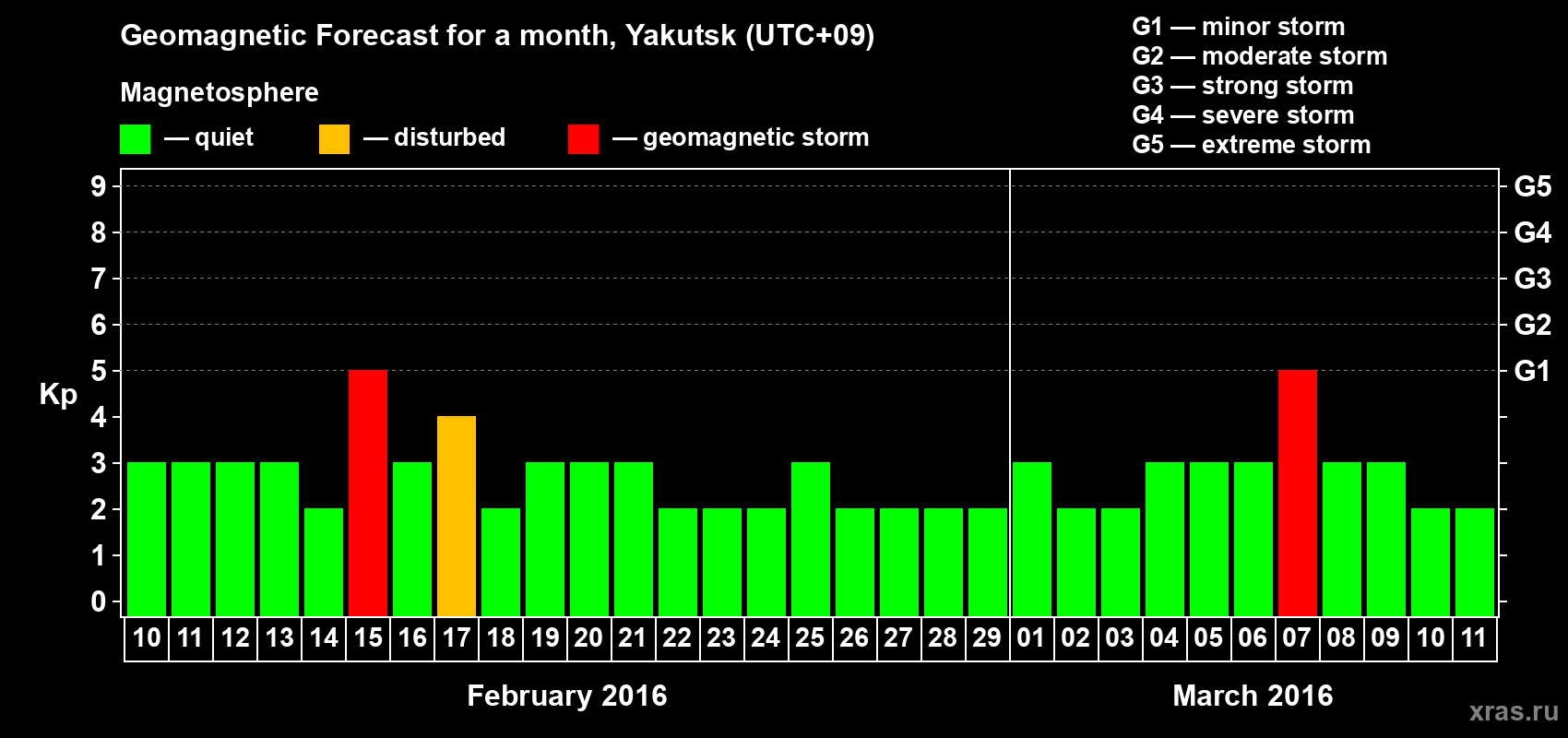 Geomagnetic Forecast for a month, Yakutsk (UTC+09)

Magnetosphere

— quiet — disturbed — geomagnetic storm

G1 — minor storm
G2 — moderate storm
G3 — strong storm
G4 — severe storm
G5 — extreme storm

Kp

9 8 7 6 5 4 3 2 1 0

G5 G4 G3 G2 G1

10 11 12 13 14 15 16 17 18 19 20 21 22 23 24 25 26 27 28 29 01 02 03 04 05 06 07 08 09 10 11

February 2016

March 2016

xras.ru